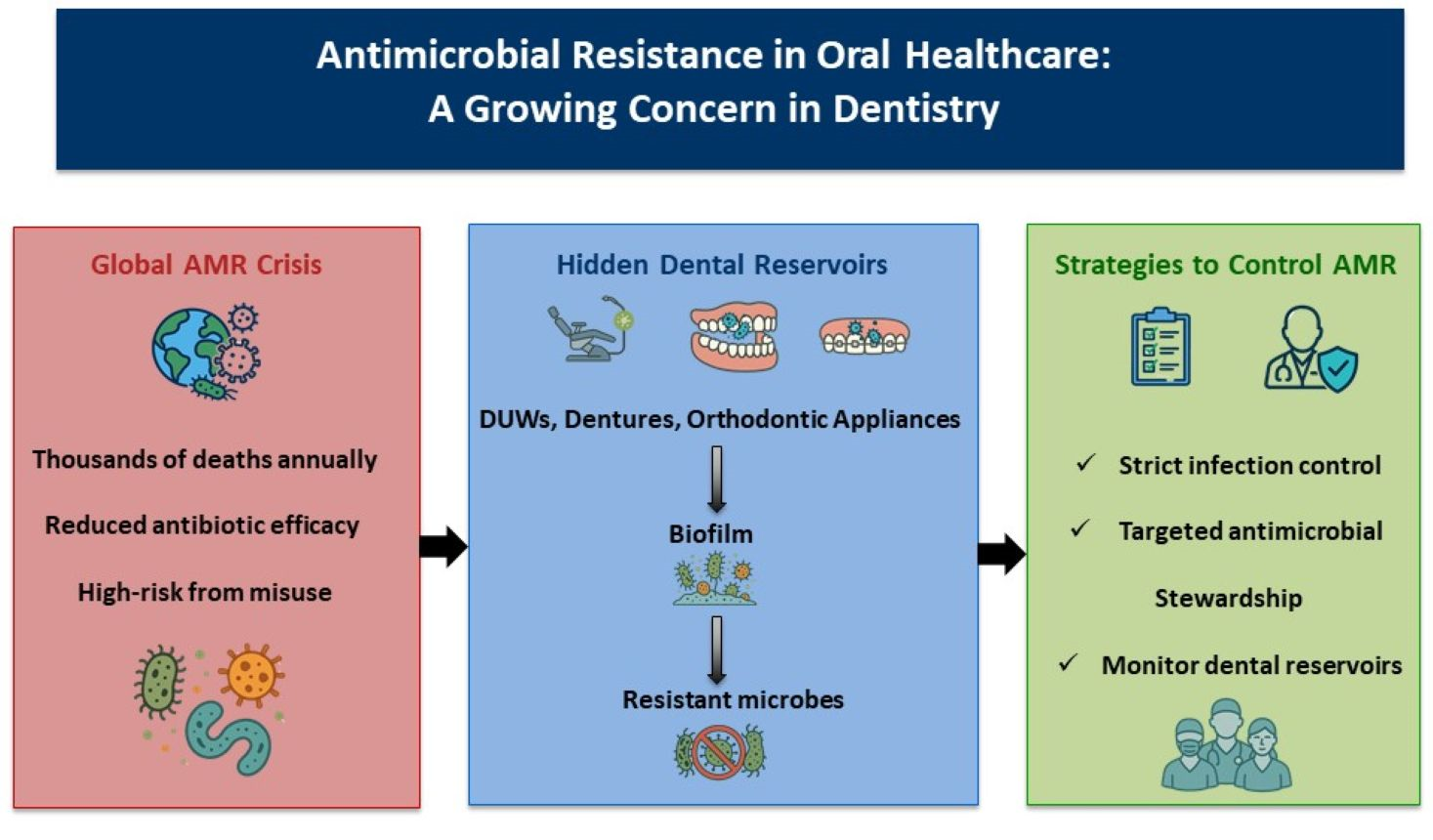 Antimicrobial Resistance in Oral Healthcare:
A Growing Concern in Dentistry

Global AMR Crisis

Thousands of deaths annually

Reduced antibiotic efficacy

High-risk from misuse

Hidden Dental Reservoirs

DUWs, Dentures, Orthodontic Appliances

Biofilm

Resistant microbes

Strategies to Control AMR

✓ Strict infection control

✓ Targeted antimicrobial Stewardship

✓ Monitor dental reservoirs